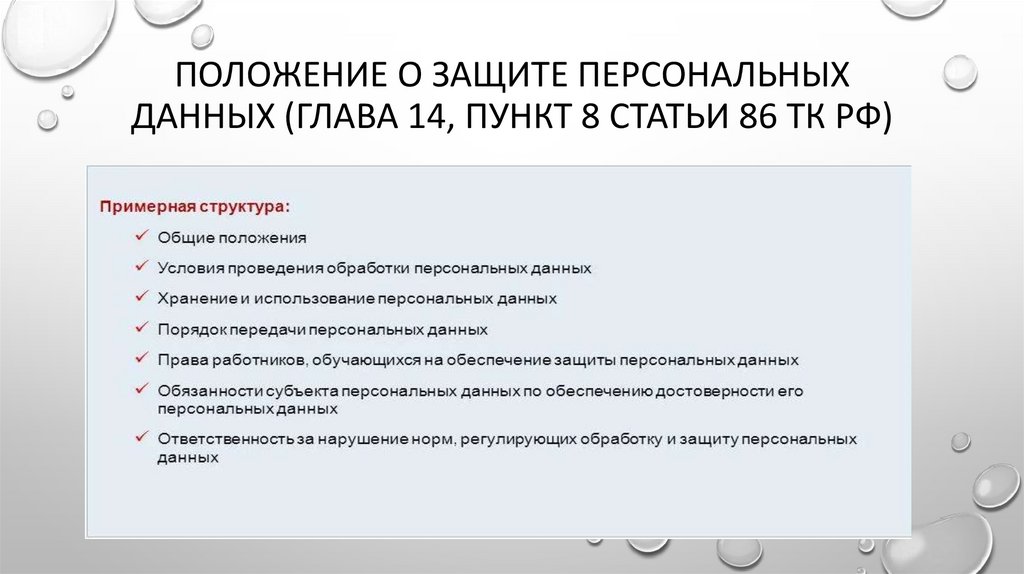 ПОЛОЖЕНИЕ О ЗАЩИТЕ ПЕРСОНАЛЬНЫХ ДАННЫХ (ГЛАВА 14, ПУНКТ 8 СТАТЬИ 86 ТК РФ)

Примерная структура:

✓ Общие положения
✓ Условия проведения обработки персональных данных
✓ Хранение и использование персональных данных
✓ Порядок передачи персональных данных
✓ Права работников, обучающихся на обеспечение защиты персональных данных
✓ Обязанности субъекта персональных данных по обеспечению достоверности его персональных данных
✓ Ответственность за нарушение норм, регулирующих обработку и защиту персональных данных